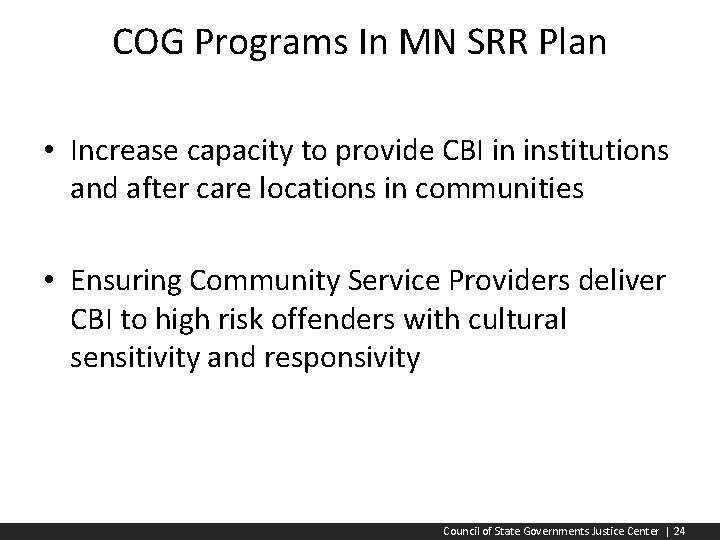 COG Programs In MN SRR Plan

• Increase capacity to provide CBI in institutions and after care locations in communities

• Ensuring Community Service Providers deliver CBI to high risk offenders with cultural sensitivity and responsivity

Council of State Governments Justice Center | 24